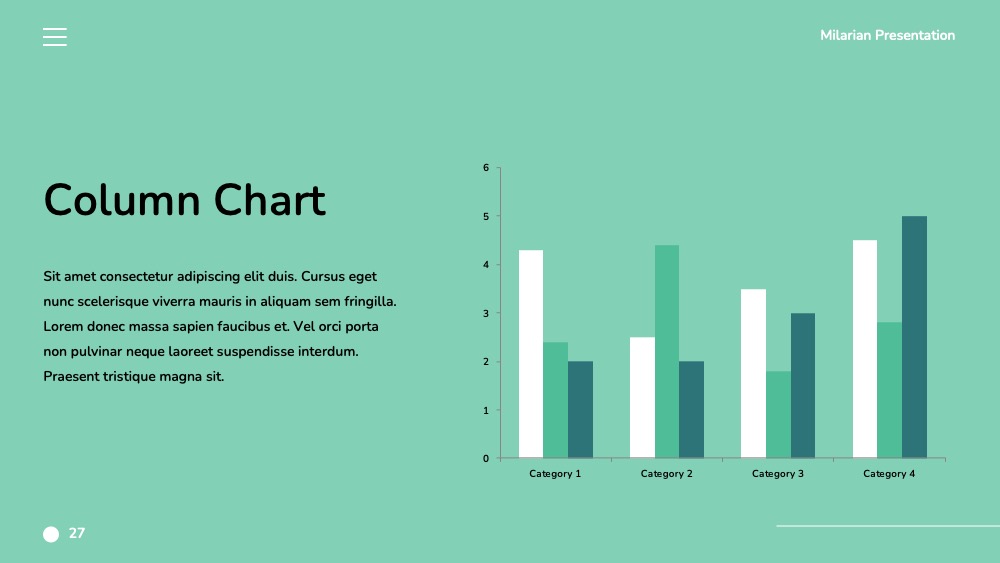 Milarian Presentation

Column Chart

Sit amet consectetur adipiscing elit duis. Cursus eget nunc scelerisque viverra mauris in aliquam sem fringilla. Lorem donec massa sapien faucibus et. Vel orci porta non pulvinar neque laoreet suspendisse interdum. Praesent tristique magna sit.

6
5
4
3
2
1
0
Category 1
Category 2
Category 3
Category 4

27